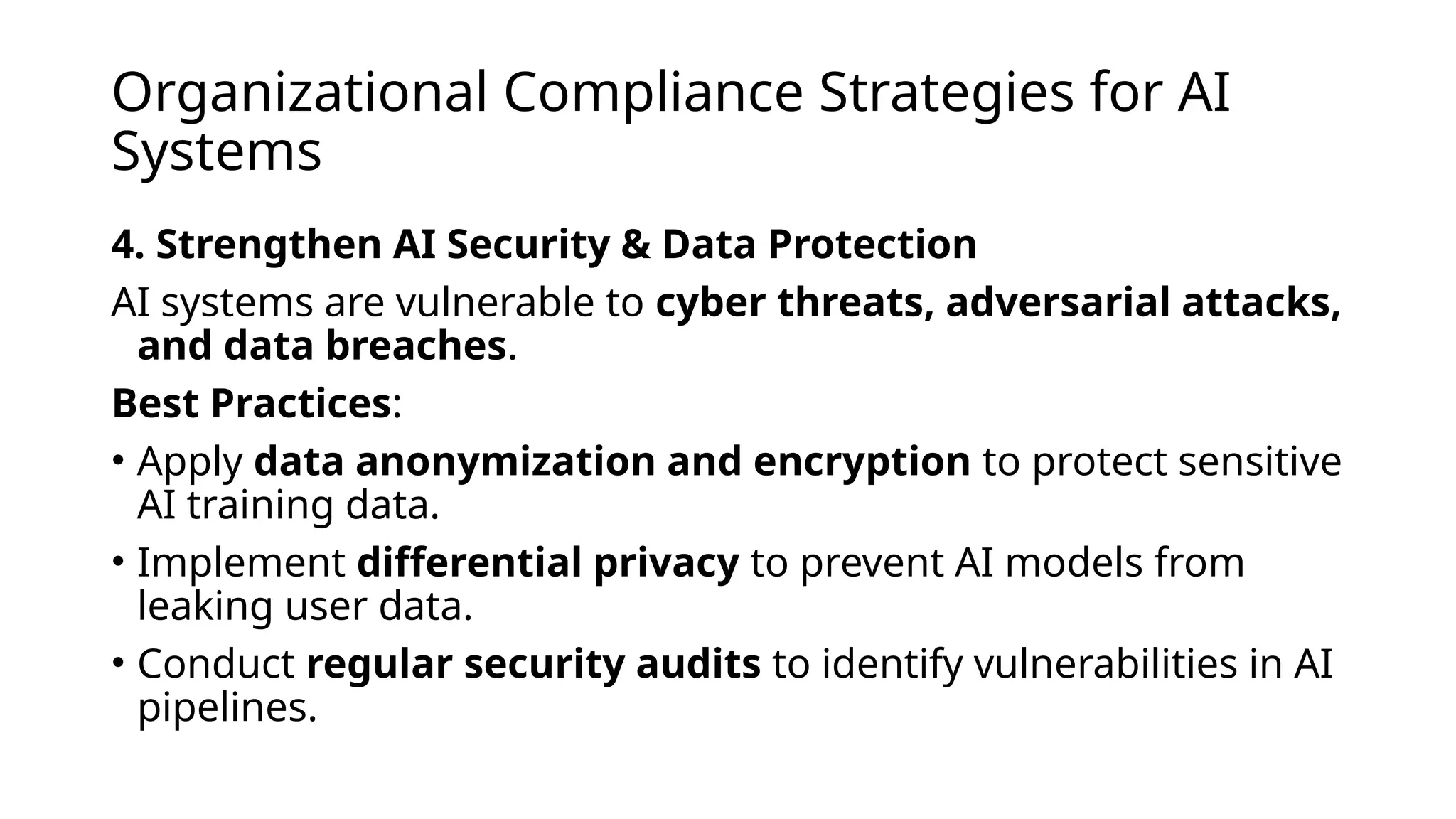 Organizational Compliance Strategies for AI Systems

4. Strengthen AI Security & Data Protection

AI systems are vulnerable to cyber threats, adversarial attacks, and data breaches.

Best Practices:

• Apply data anonymization and encryption to protect sensitive AI training data.

• Implement differential privacy to prevent AI models from leaking user data.

• Conduct regular security audits to identify vulnerabilities in AI pipelines.